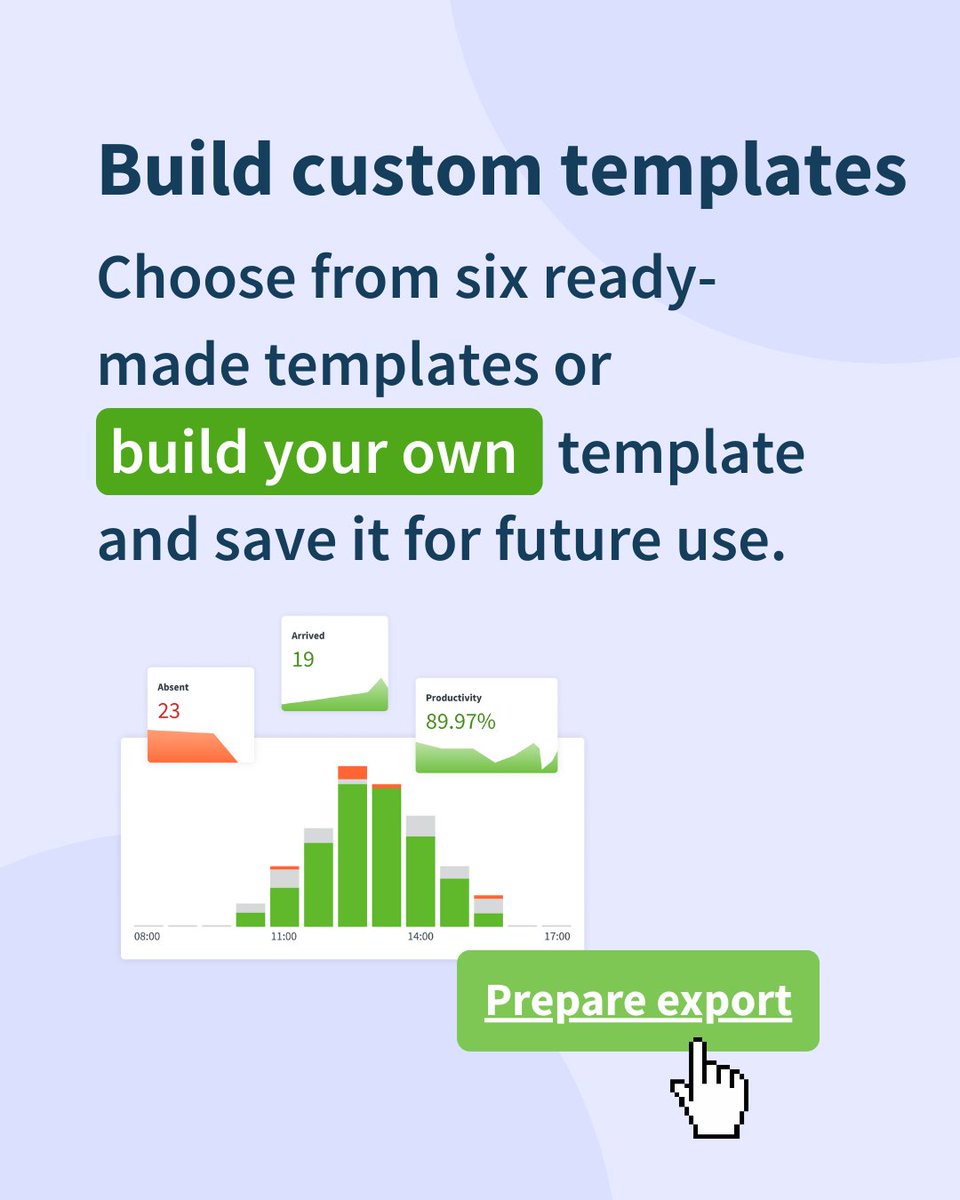 Build custom templates

Choose from six ready-made templates or build your own template and save it for future use.

Arrived
19

Absent
23

Productivity
89.97%

08:00
11:00
14:00
17:00

Prepare export